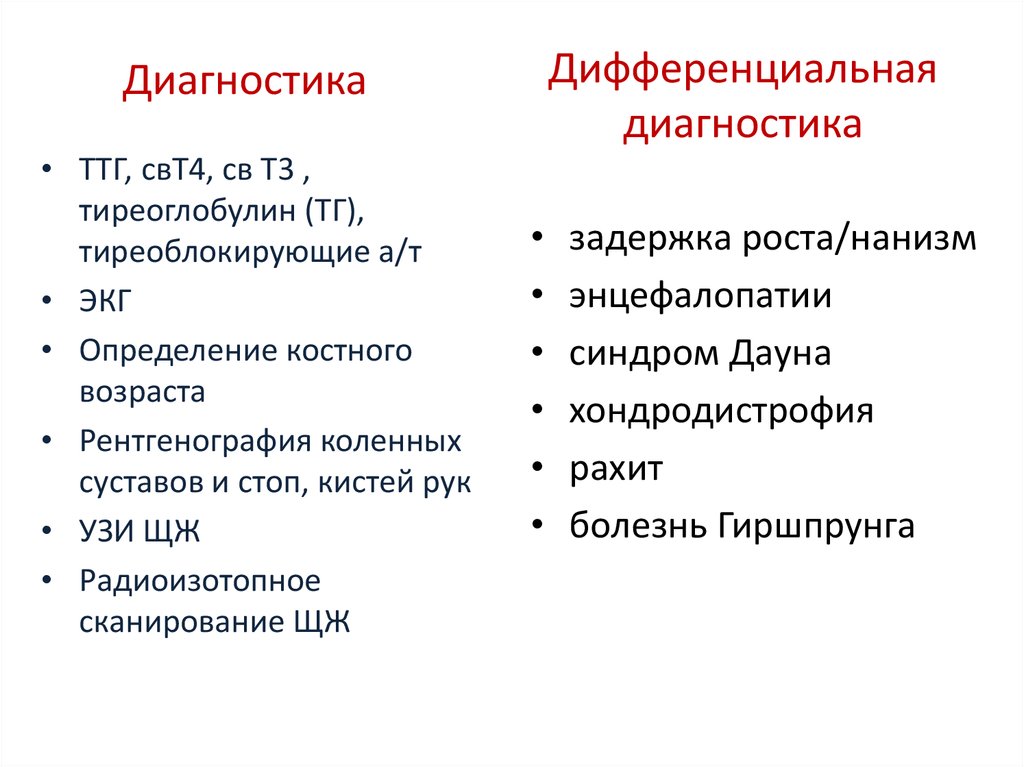 Диагностика

• ТТГ, свТ4, св Т3 , тиреоглобулин (ТГ), тиреоблокирующие а/т
• ЭКГ
• Определение костного возраста
• Рентгенография коленных суставов и стоп, кистей рук
• УЗИ ЩЖ
• Радиоизотопное сканирование ЩЖ

Дифференциальная диагностика

• задержка роста/нанизм
• энцефалопатии
• синдром Дауна
• хондродистрофия
• рахит
• болезнь Гиршпрунга